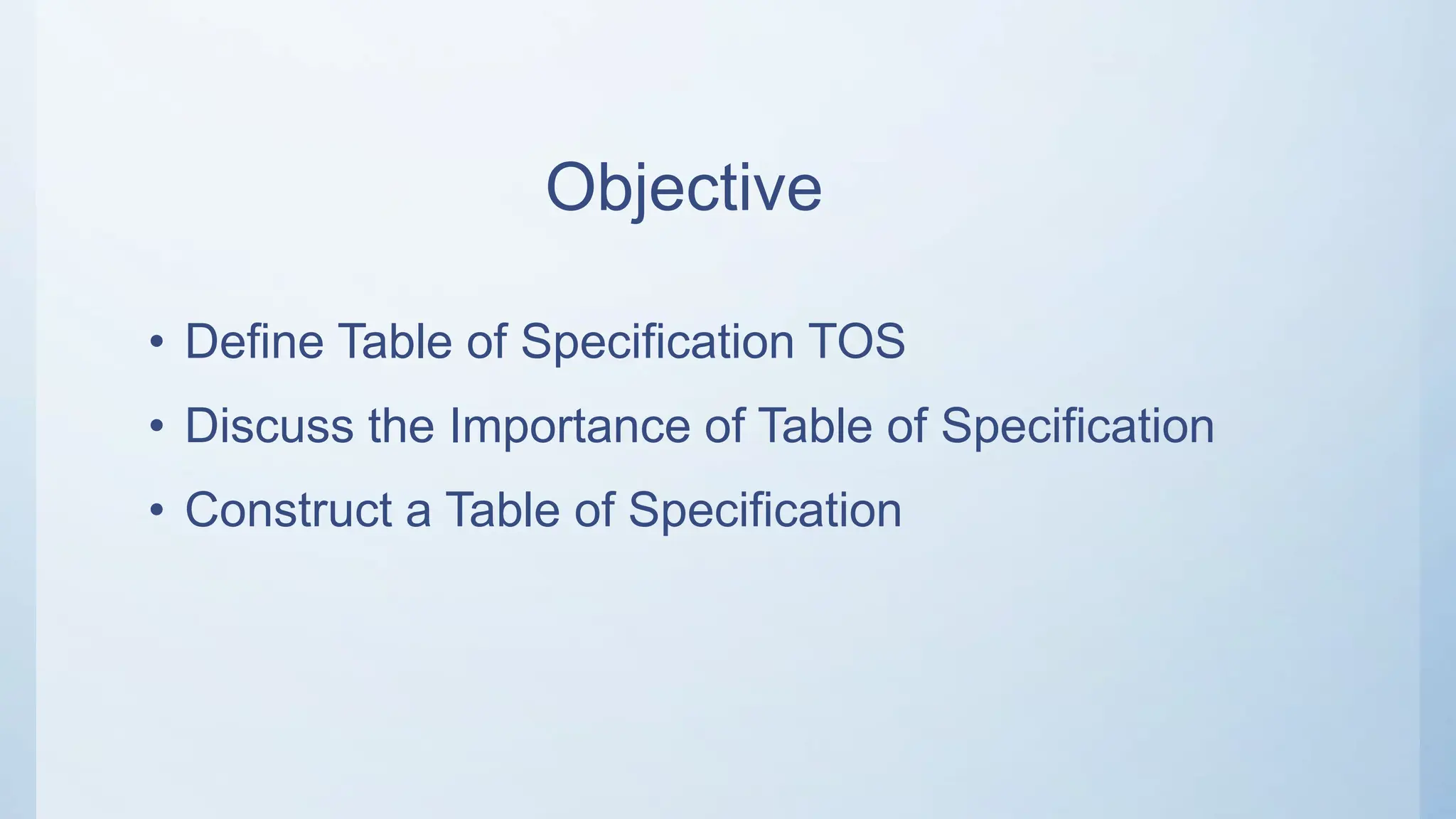 Objective

• Define Table of Specification TOS
• Discuss the Importance of Table of Specification
• Construct a Table of Specification